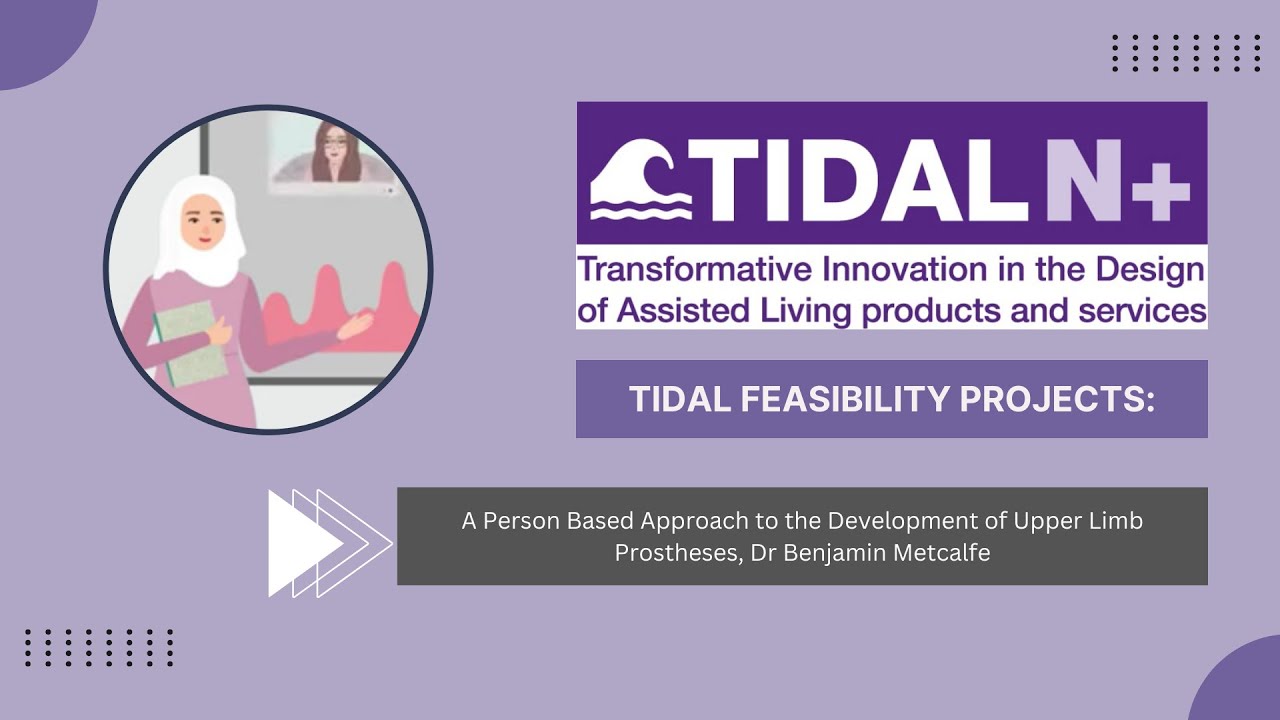 TIDAL N+

Transformative Innovation in the Design of Assisted Living products and services

TIDAL FEASIBILITY PROJECTS:

A Person Based Approach to the Development of Upper Limb Prostheses, Dr Benjamin Metcalfe